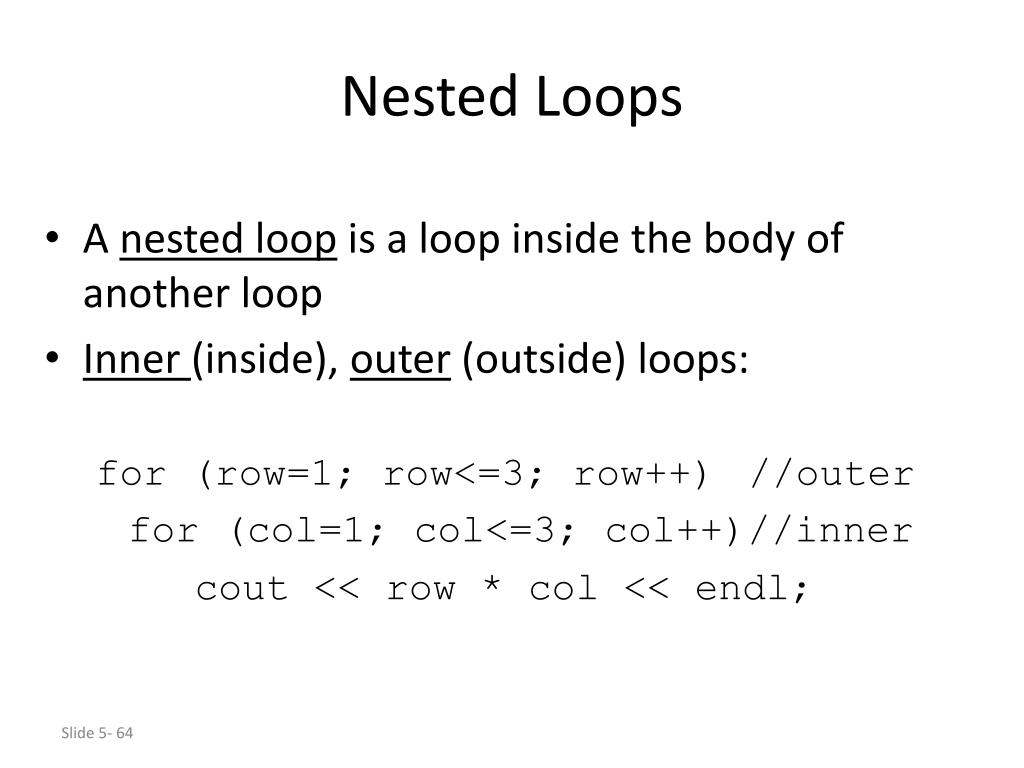 Nested Loops

• A nested loop is a loop inside the body of another loop
• Inner (inside), outer (outside) loops:

for (row=1; row<=3; row++)  //outer
  for (col=1; col<=3; col++)//inner
    cout << row * col << endl;

Slide 5- 64